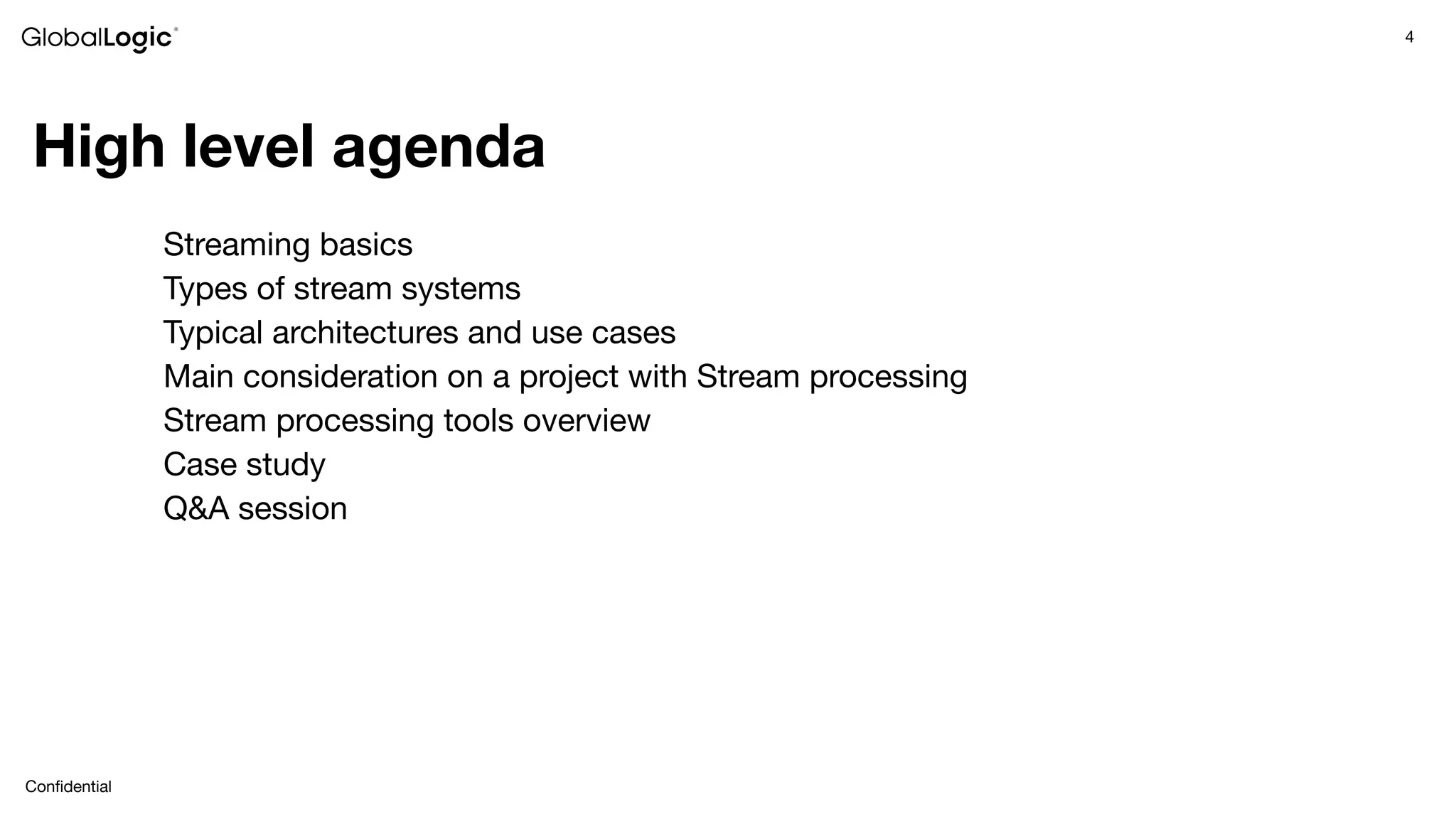 GlobalLogic®

4

High level agenda

Streaming basics
Types of stream systems
Typical architectures and use cases
Main consideration on a project with Stream processing
Stream processing tools overview
Case study
Q&A session

Confidential